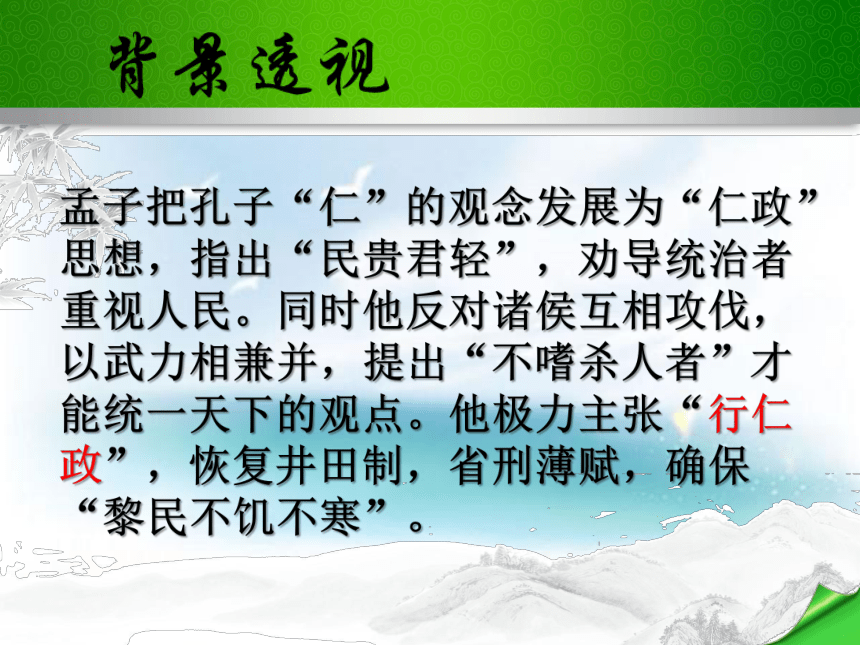 背景透视

孟子把孔子“仁”的观念发展为“仁政”思想，指出“民贵君轻”，劝导统治者重视人民。同时他反对诸侯互相攻伐，以武力相兼并，提出“不嗜杀人者”才能统一天下的观点。他极力主张“行仁政”，恢复井田制，省刑薄赋，确保“黎民不饥不寒”。